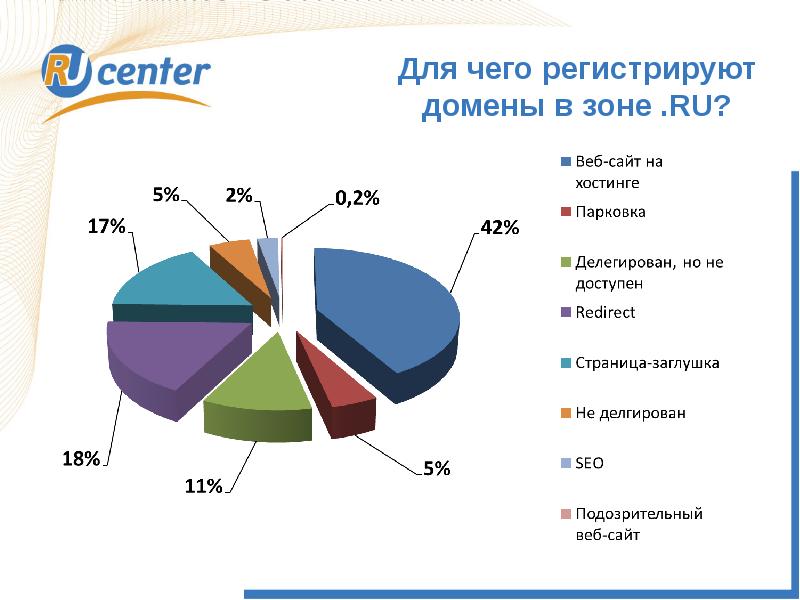 RU center

Для чего регистрируют домены в зоне .RU?

5%
2%
0,2%
17%
42%
18%
11%
5%

Веб-сайт на хостинге
Парковка
Делегирован, но не доступен
Redirect
Страница-заглушка
Не делгирован
SEO
Подозрительный веб-сайт